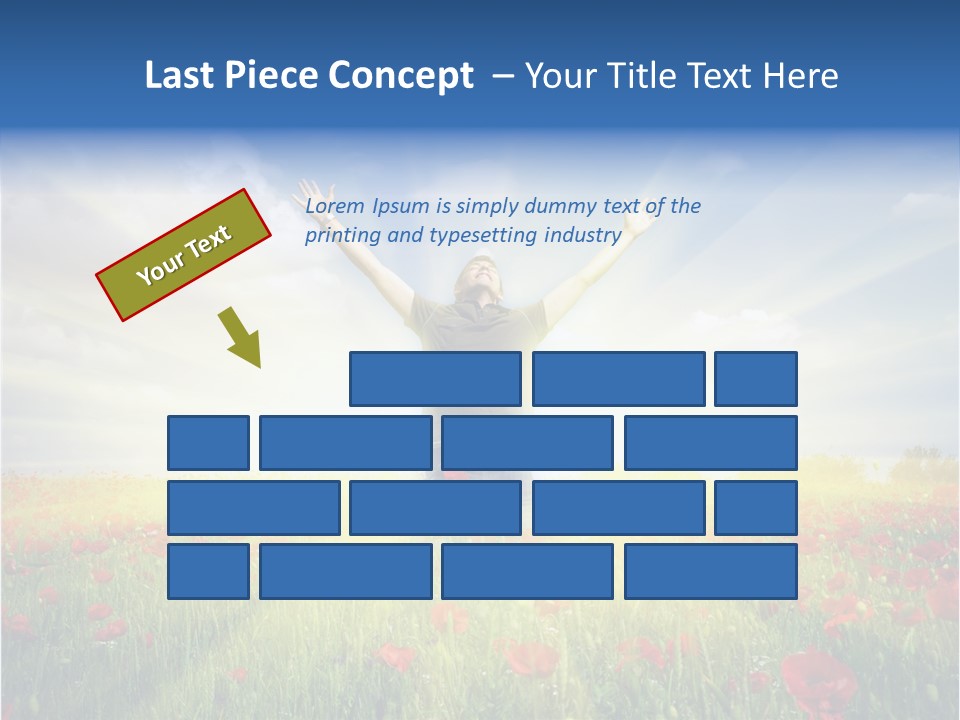 Last Piece Concept – Your Title Text Here

Your Text

Lorem Ipsum is simply dummy text of the printing and typesetting industry